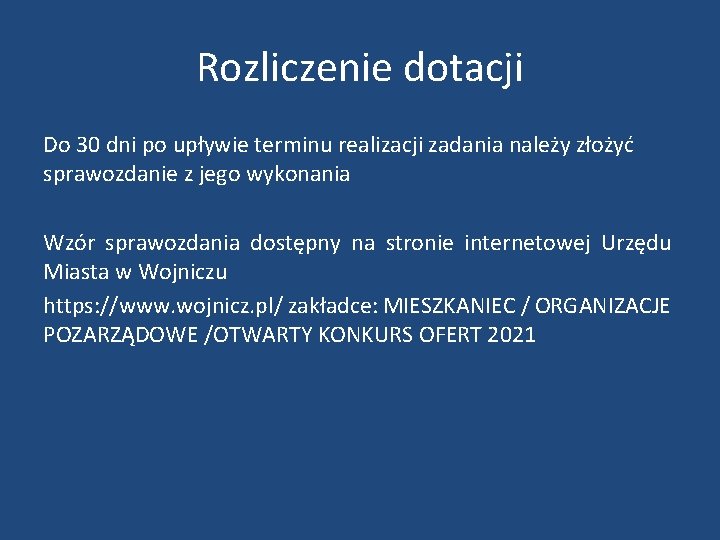 Rozliczenie dotacji

Do 30 dni po upływie terminu realizacji zadania należy złożyć sprawozdanie z jego wykonania

Wzór sprawozdania dostępny na stronie internetowej Urzędu Miasta w Wojniczu

https://www.wojnicz.pl/ zakładce: MIESZKANIEC / ORGANIZACJE POZARZĄDOWE /OTWARTY KONKURS OFERT 2021